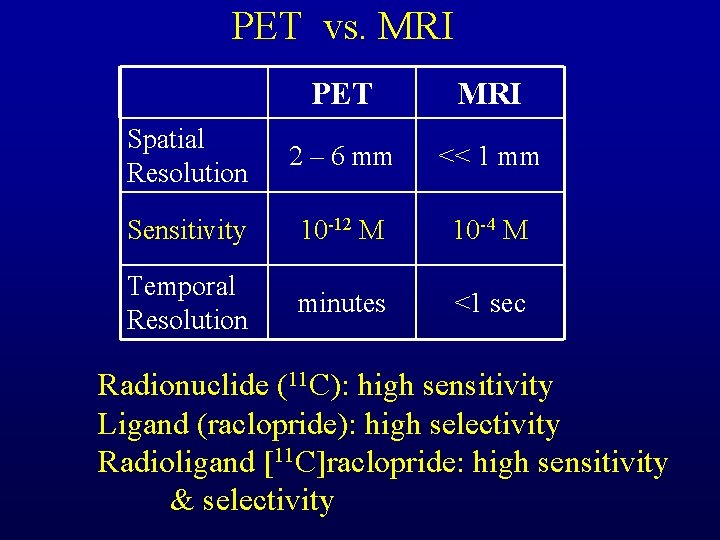 PET vs. MRI

| | PET | MRI |
|---|---|---|
| Spatial Resolution | 2 – 6 mm | << 1 mm |
| Sensitivity | $10^{-12}$ M | $10^{-4}$ M |
| Temporal Resolution | minutes | <1 sec |

Radionuclide ($^{11}C$): high sensitivity
Ligand (raclopride): high selectivity
Radioligand [$^{11}C$]raclopride: high sensitivity & selectivity